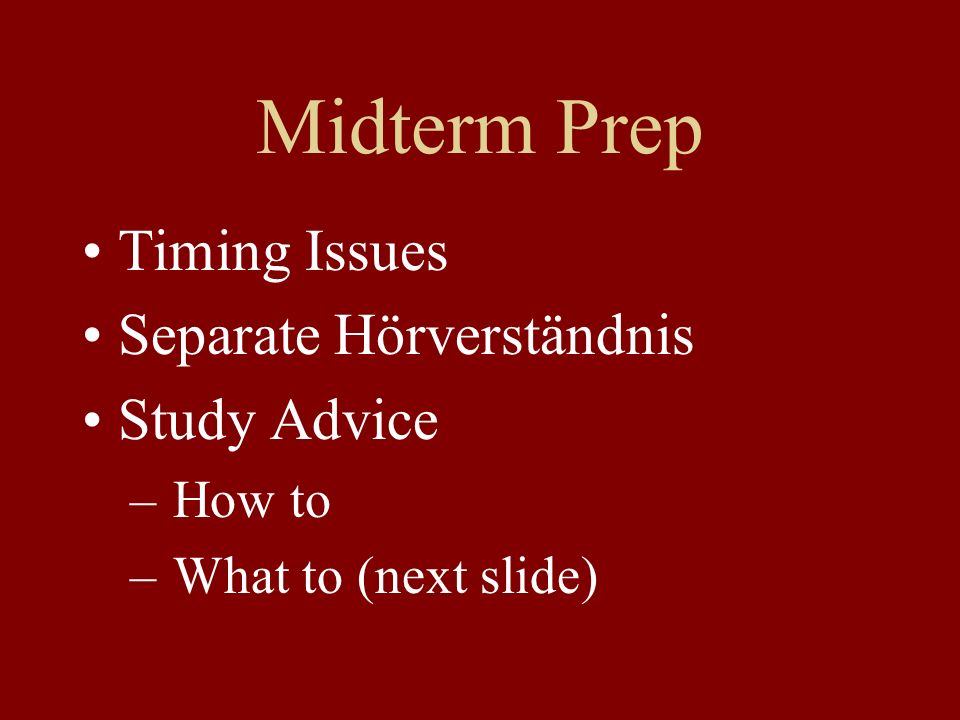 Midterm Prep

• Timing Issues
• Separate Hörverständnis
• Study Advice
– How to
– What to (next slide)